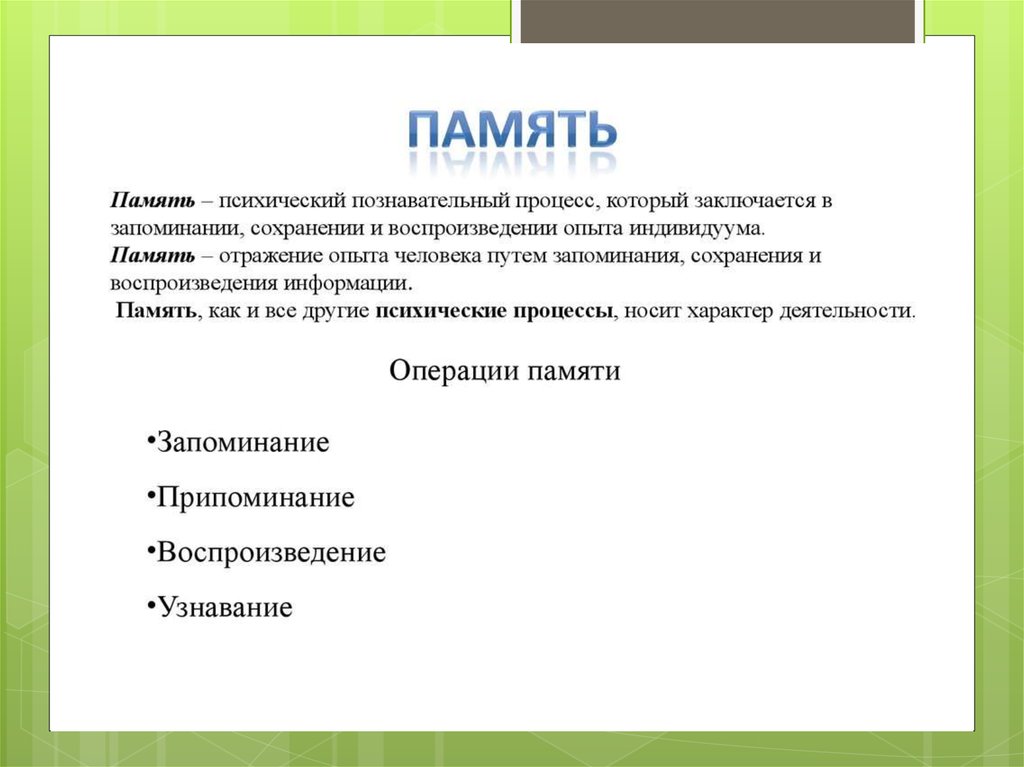 ПАМЯТЬ

Память – психический познавательный процесс, который заключается в запоминании, сохранении и воспроизведении опыта индивидуума.
Память – отражение опыта человека путем запоминания, сохранения и воспроизведения информации.
Память, как и все другие психические процессы, носит характер деятельности.

Операции памяти

•Запоминание

•Припоминание

•Воспроизведение

•Узнавание